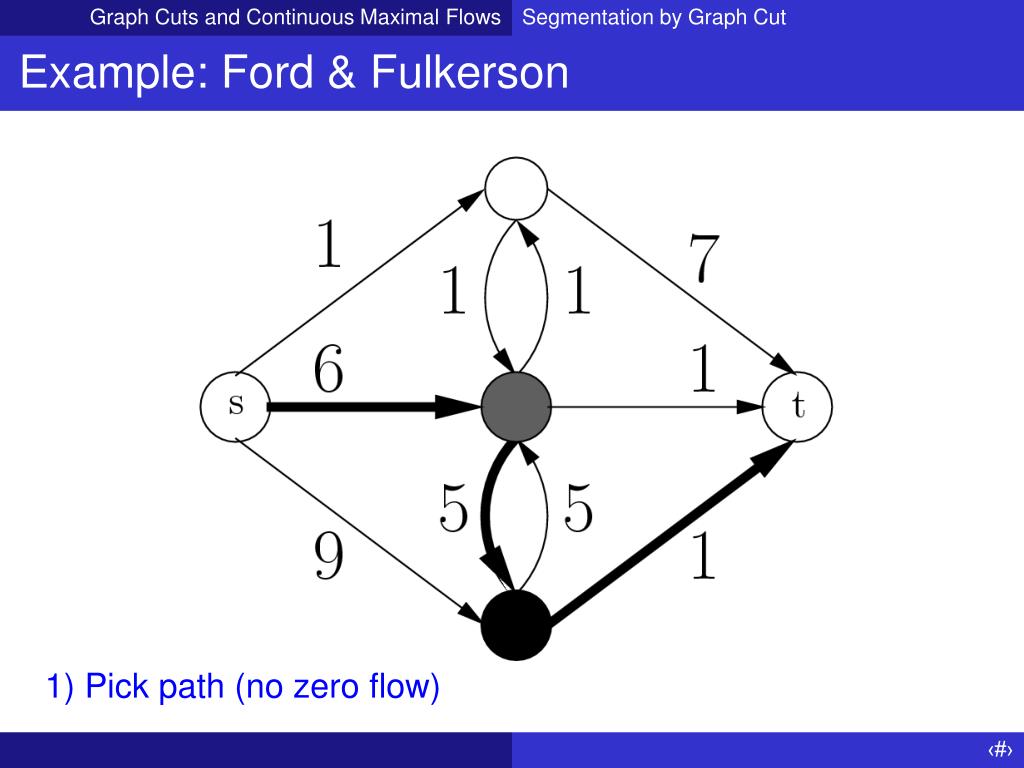 Graph Cuts and Continuous Maximal Flows Segmentation by Graph Cut

Example: Ford & Fulkerson

1

7

1

1

6

1

s

t

5

5

9

1

1) Pick path (no zero flow)

‹#›